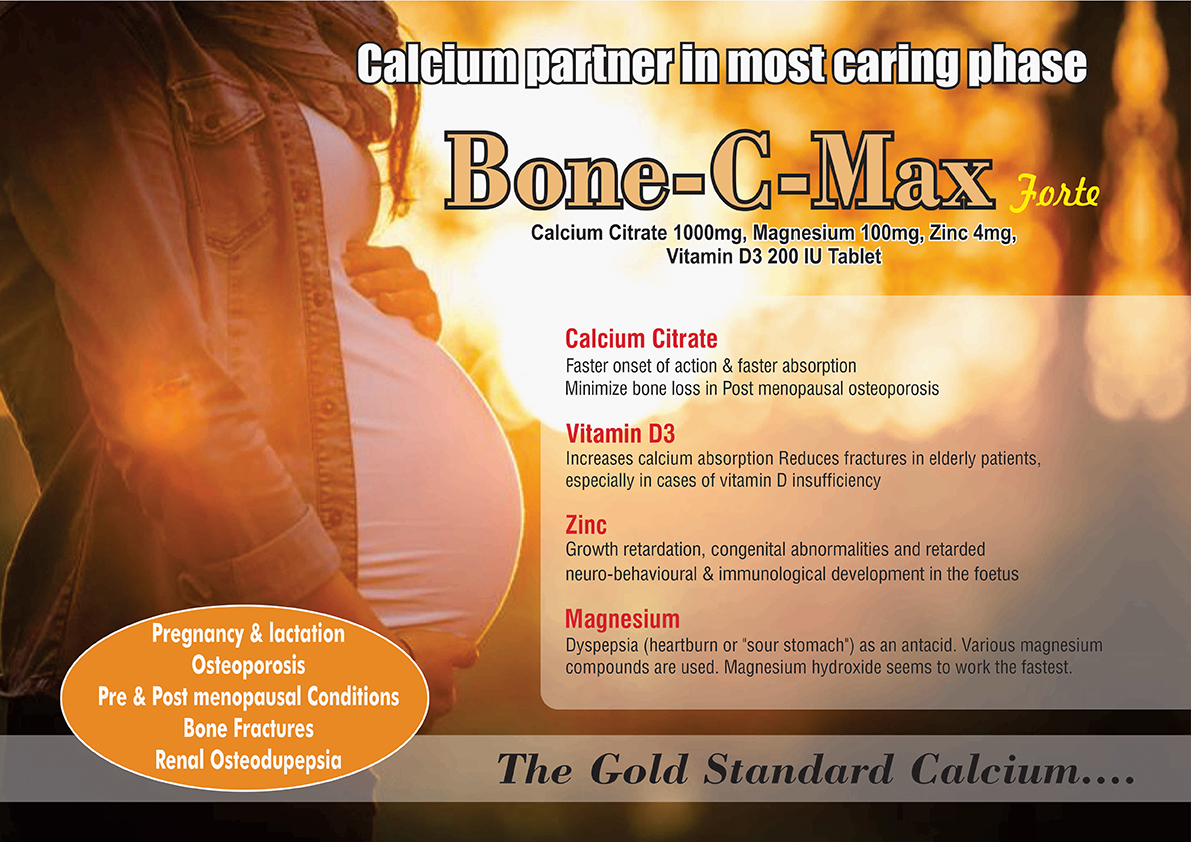 Calcium partner in most caring phase

Bone-C-Max Forte

Calcium Citrate 1000mg, Magnesium 100mg, Zinc 4mg, Vitamin D3 200 IU Tablet

Calcium Citrate
Faster onset of action & faster absorption
Minimize bone loss in Post menopausal osteoporosis

Vitamin D3
Increases calcium absorption Reduces fractures in elderly patients, especially in cases of vitamin D insufficiency

Zinc
Growth retardation, congenital abnormalities and retarded neuro-behavioural & immunological development in the foetus

Magnesium
Dyspepsia (heartburn or "sour stomach") as an antacid. Various magnesium compounds are used. Magnesium hydroxide seems to work the fastest.

Pregnancy & lactation
Osteoporosis
Pre & Post menopausal Conditions
Bone Fractures
Renal Osteodupepsia

The Gold Standard Calcium....